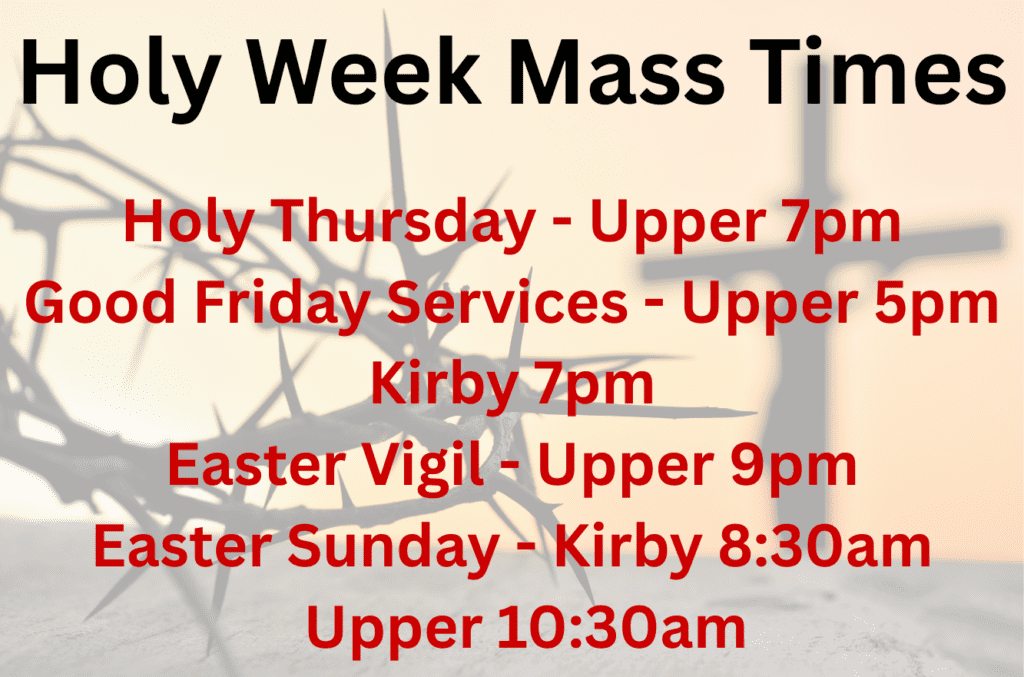 Holy Week Mass Times

Holy Thursday - Upper 7pm
Good Friday Services - Upper 5pm
Kirby 7pm
Easter Vigil - Upper 9pm
Easter Sunday - Kirby 8:30am
Upper 10:30am